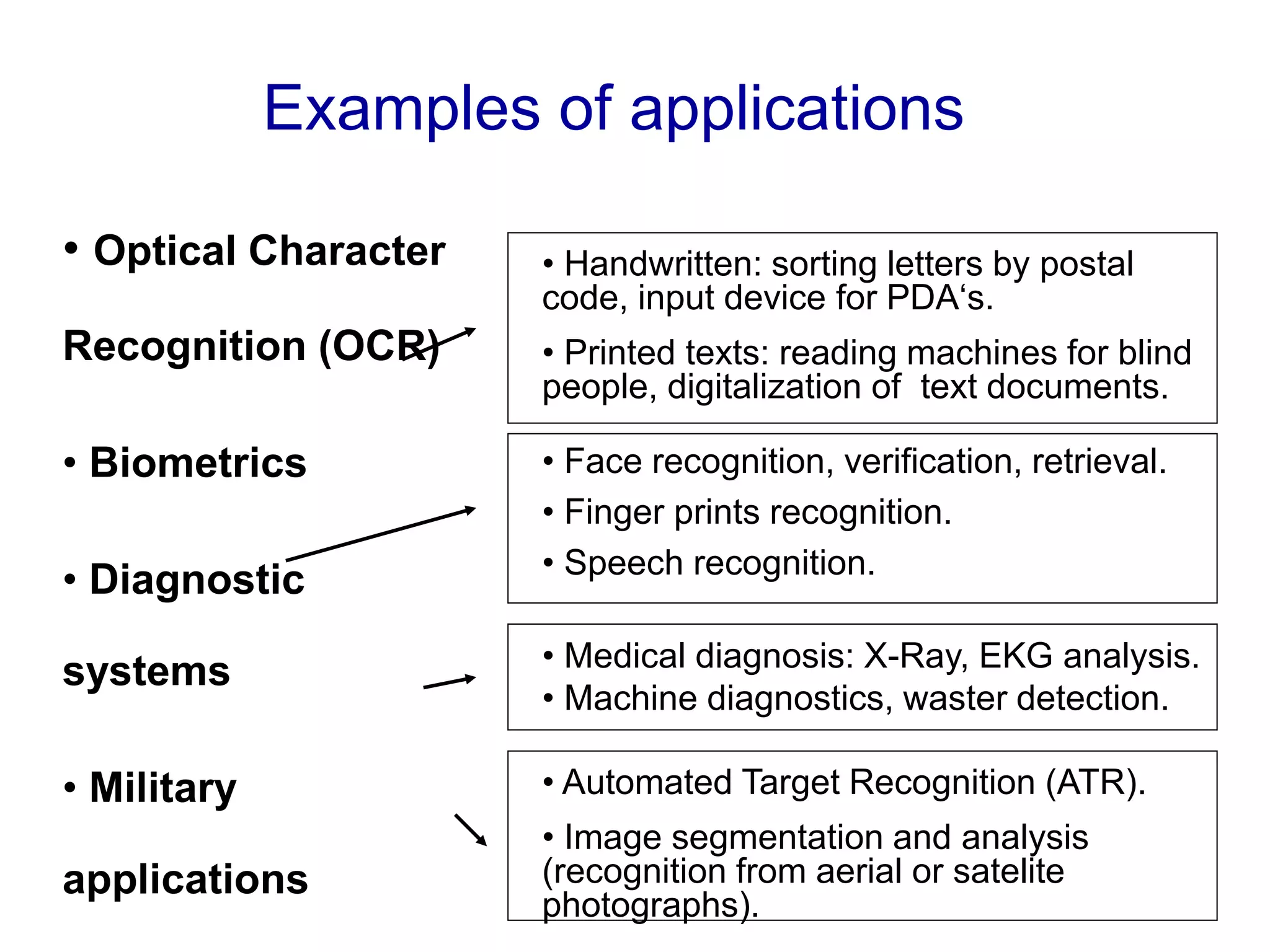 Examples of applications

• Optical Character Recognition (OCR)

• Biometrics

• Diagnostic systems

• Military applications

• Handwritten: sorting letters by postal code, input device for PDA‘s.

• Printed texts: reading machines for blind people, digitalization of text documents.

• Face recognition, verification, retrieval.

• Finger prints recognition.

• Speech recognition.

• Medical diagnosis: X-Ray, EKG analysis.

• Machine diagnostics, waster detection.

• Automated Target Recognition (ATR).

• Image segmentation and analysis (recognition from aerial or satelite photographs).